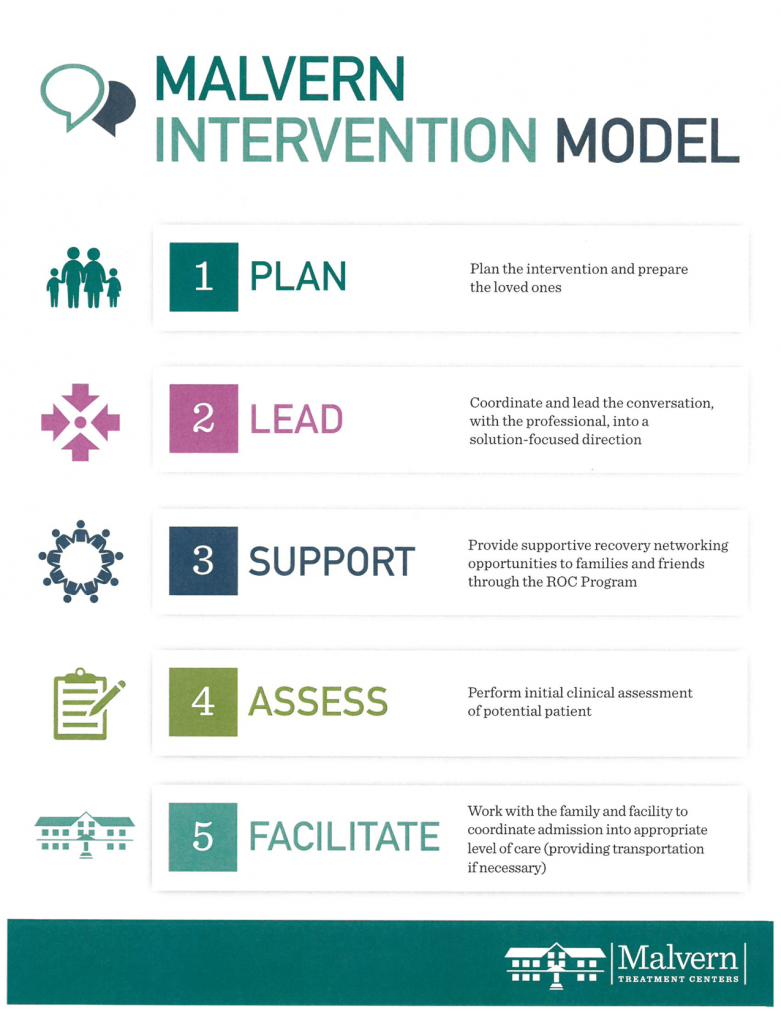 MALVERN
INTERVENTION MODEL

1 PLAN

Plan the intervention and prepare the loved ones

2 LEAD

Coordinate and lead the conversation, with the professional, into a solution-focused direction

3 SUPPORT

Provide supportive recovery networking opportunities to families and friends through the ROC Program

4 ASSESS

Perform initial clinical assessment of potential patient

5 FACILITATE

Work with the family and facility to coordinate admission into appropriate level of care (providing transportation if necessary)

Malvern
TREATMENT CENTERS